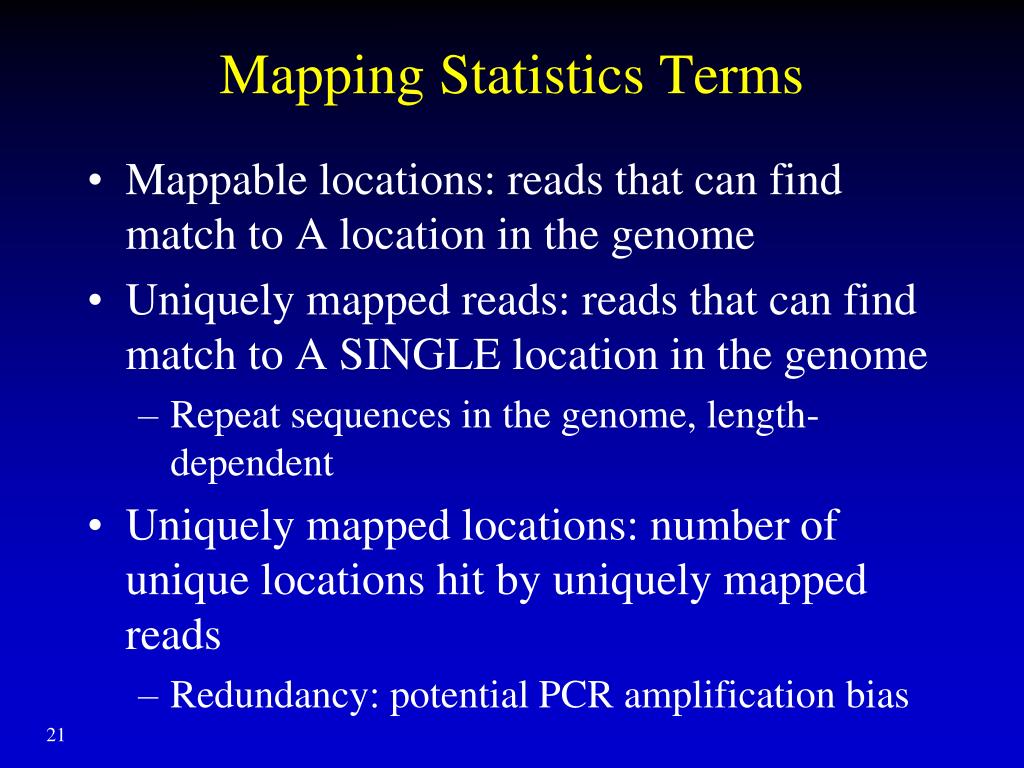 Mapping Statistics Terms

• Mappable locations: reads that can find match to A location in the genome

• Uniquely mapped reads: reads that can find match to A SINGLE location in the genome

– Repeat sequences in the genome, length-dependent

• Uniquely mapped locations: number of unique locations hit by uniquely mapped reads

– Redundancy: potential PCR amplification bias

21